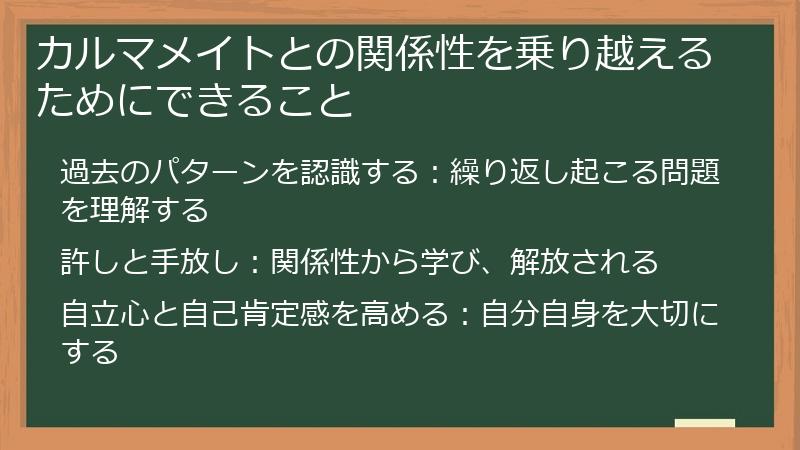 カルマメイトとの関係性を乗り越えるためにできること

過去のパターンを認識する：繰り返し起こる問題を理解する

許しと手放し：関係性から学び、解放される

自立心と自己肯定感を高める：自分自身を大切にする